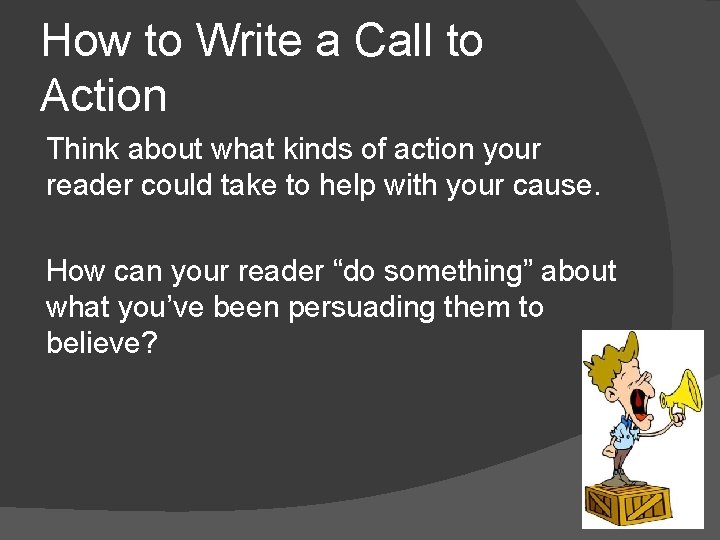 How to Write a Call to Action

Think about what kinds of action your reader could take to help with your cause.

How can your reader “do something” about what you’ve been persuading them to believe?